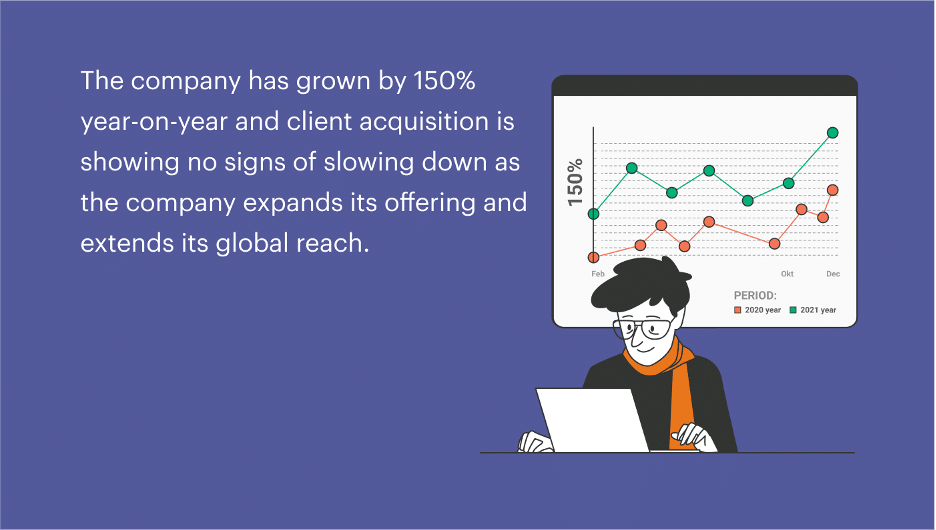 The company has grown by 150% year-on-year and client acquisition is showing no signs of slowing down as the company expands its offering and extends its global reach.

150%

Feb

Okt

Dec

PERIOD:

2020 year

2021 year